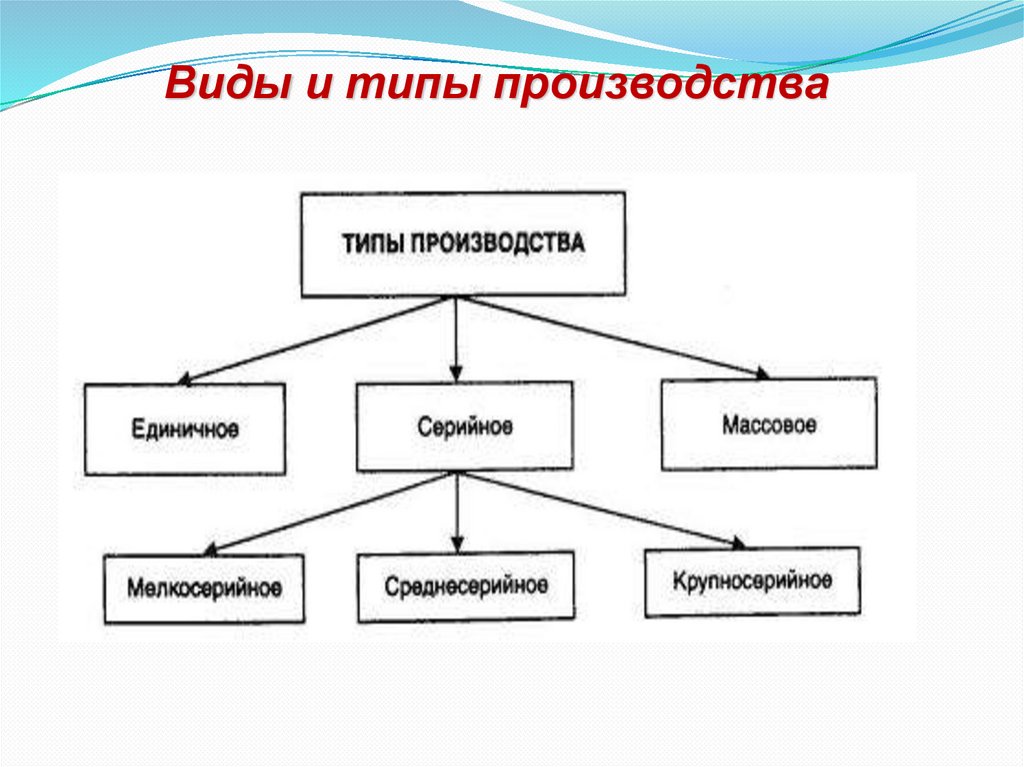 Виды и типы производства

ТИПЫ ПРОИЗВОДСТВА

Единичное

Серийное

Массовое

Мелкосерийное

Среднесерийное

Крупносерийное